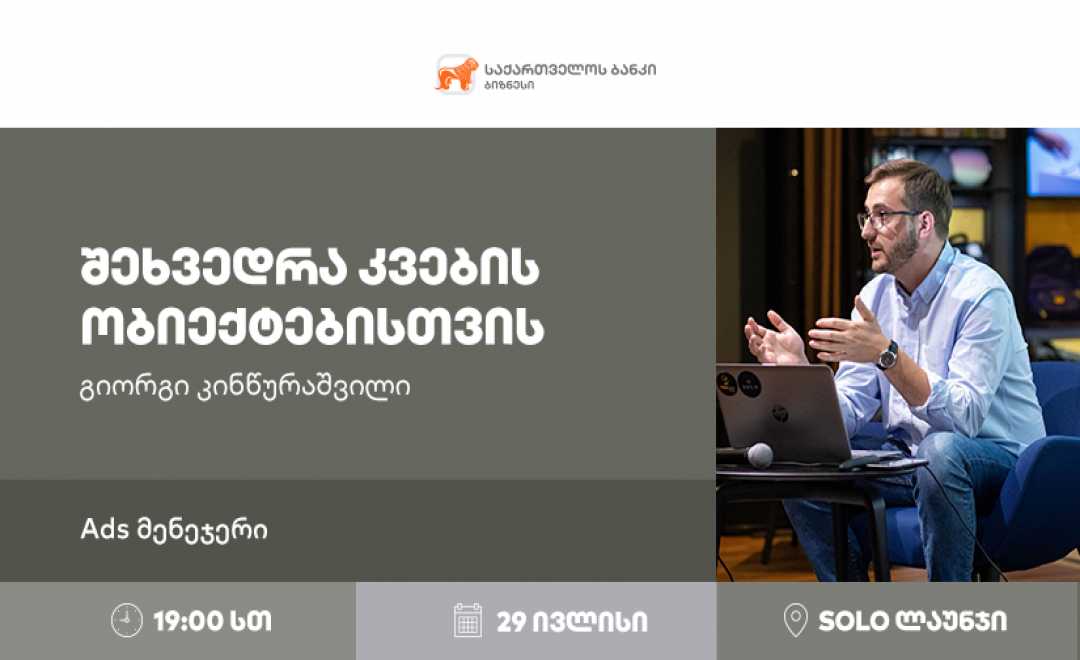 საქართველოს ბანკი
ბიზნესი

შეხვედრა კვების ობიექტებისთვის

გიორგი კინწურაშვილი

Ads მენეჯერი

19:00 სთ

29 ივლისი

SOLO ლაუნჯი